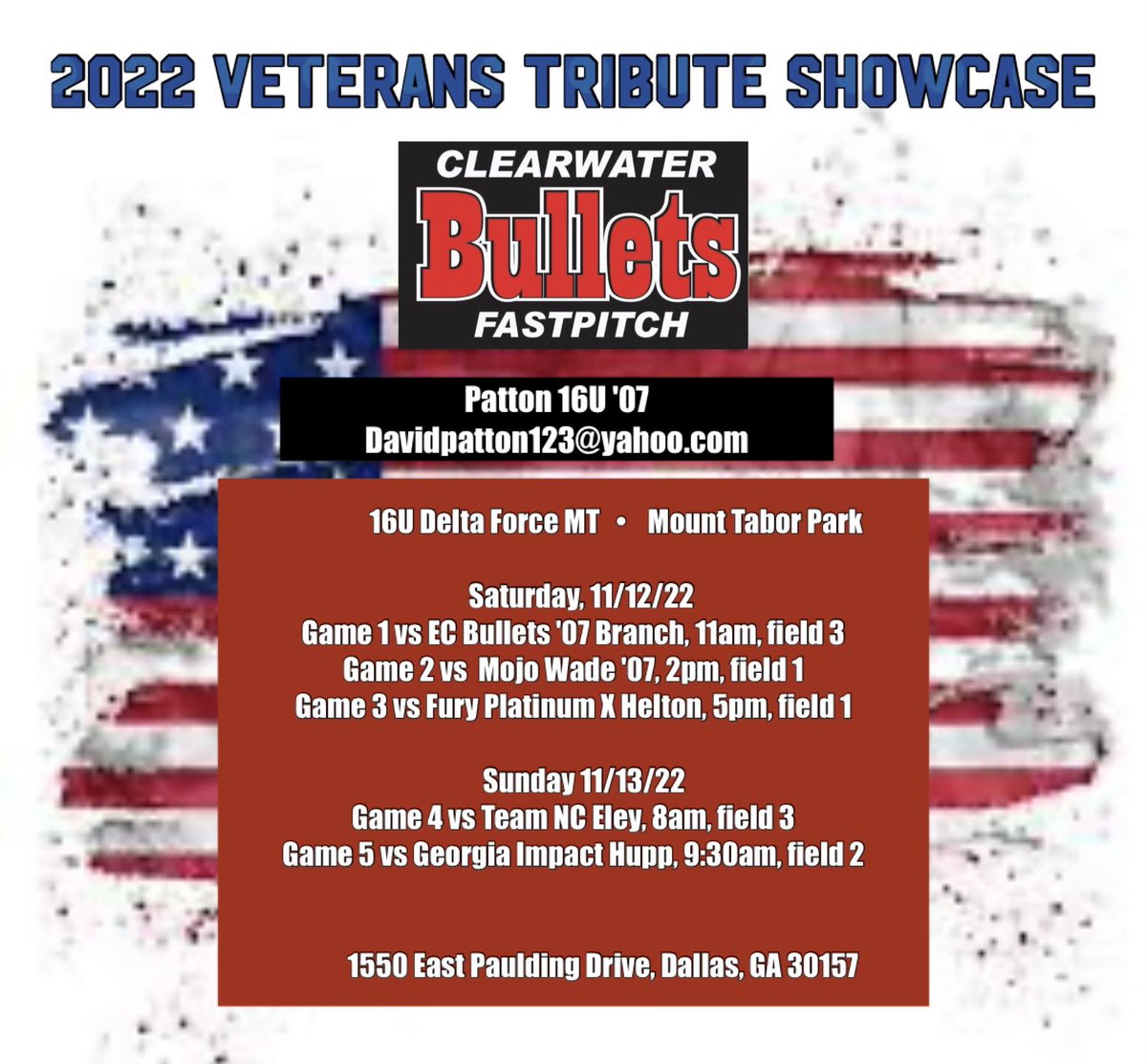 2022 VETERANS TRIBUTE SHOWCASE

CLEARWATER
Bullets
FASTPITCH

Patton 16U '07
Davidpatton123@yahoo.com

16U Delta Force MT • Mount Tabor Park

Saturday, 11/12/22
Game 1 vs EC Bullets '07 Branch, 11am, field 3
Game 2 vs Mojo Wade '07, 2pm, field 1
Game 3 vs Fury Platinum X Helton, 5pm, field 1

Sunday 11/13/22
Game 4 vs Team NC Eley, 8am, field 3
Game 5 vs Georgia Impact Hupp, 9:30am, field 2

1550 East Paulding Drive, Dallas, GA 30157